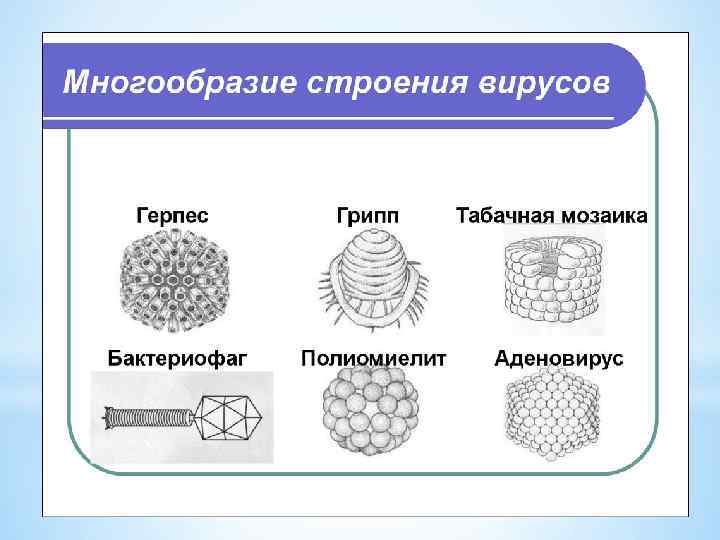 Многообразие строения вирусов

Герпес

Грипп

Табачная мозаика

Бактериофаг

Полиомиелит

Аденовирус